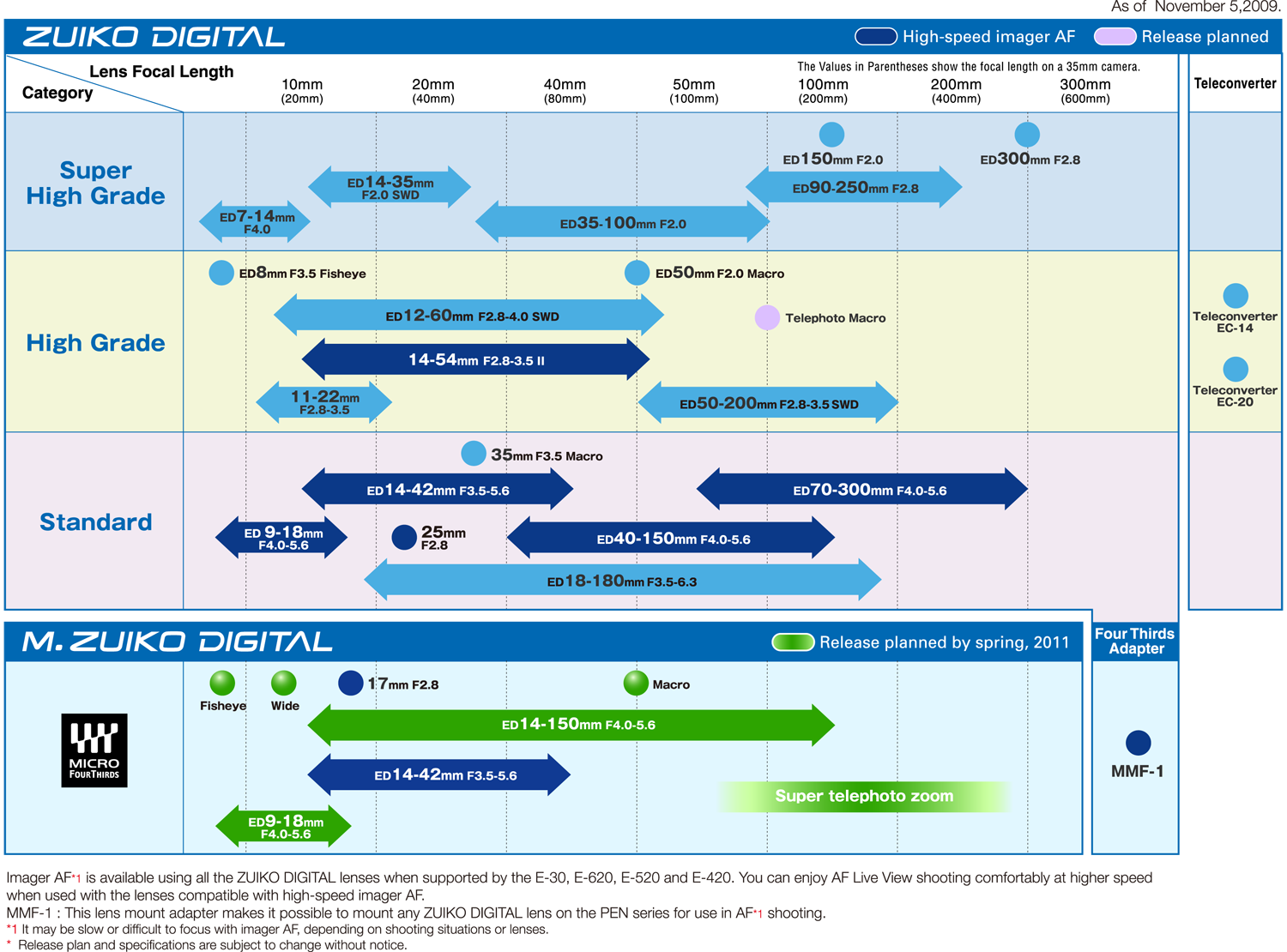 As of November 5,2009.

ZUIKO DIGITAL

High-speed imager AF Release planned

Lens Focal Length
Category

The Values in Parentheses show the focal length on a 35mm camera.

10mm (20mm) 20mm (40mm) 40mm (80mm) 50mm (100mm) 100mm (200mm) 200mm (400mm) 300mm (600mm)

Teleconverter

Super High Grade

ED150mm F2.0
ED300mm F2.8
ED14-35mm F2.0 SWD
ED90-250mm F2.8
ED7-14mm F4.0
ED35-100mm F2.0

High Grade

ED8mm F3.5 Fisheye
ED50mm F2.0 Macro
ED12-60mm F2.8-4.0 SWD
Telephoto Macro
14-54mm F2.8-3.5 II
11-22mm F2.8-3.5
ED50-200mm F2.8-3.5 SWD

Teleconverter EC-14
Teleconverter EC-20

Standard

35mm F3.5 Macro
ED14-42mm F3.5-5.6
ED70-300mm F4.0-5.6
ED 9-18mm F4.0-5.6
25mm F2.8
ED40-150mm F4.0-5.6
ED18-180mm F3.5-6.3

M.ZUIKO DIGITAL

Release planned by spring, 2011

Four Thirds Adapter

MICRO FOURTHIRDS

Fisheye
Wide
17mm F2.8
Macro
ED14-150mm F4.0-5.6
ED14-42mm F3.5-5.6
Super telephoto zoom
ED9-18mm F4.0-5.6

MMF-1

Imager AF*1 is available using all the ZUIKO DIGITAL lenses when supported by the E-30, E-620, E-520 and E-420. You can enjoy AF Live View shooting comfortably at higher speed when used with the lenses compatible with high-speed imager AF.
MMF-1 : This lens mount adapter makes it possible to mount any ZUIKO DIGITAL lens on the PEN series for use in AF*1 shooting.
*1 It may be slow or difficult to focus with imager AF, depending on shooting situations or lenses.
* Release plan and specifications are subject to change without notice.